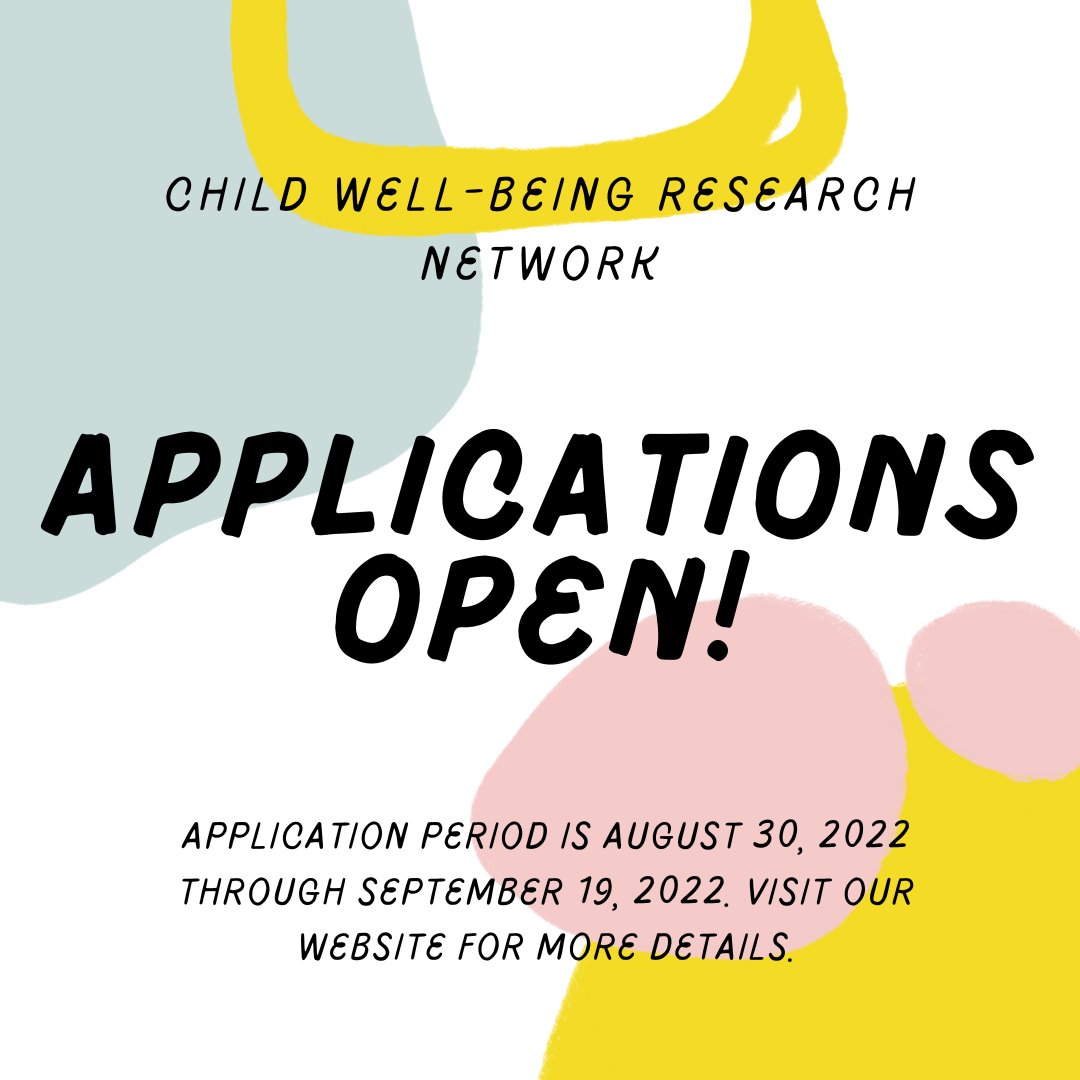 CHILD WELL-BEING RESEARCH NETWORK

APPLICATIONS OPEN!

APPLICATION PERIOD IS AUGUST 30, 2022 THROUGH SEPTEMBER 19, 2022. VISIT OUR WEBSITE FOR MORE DETAILS.